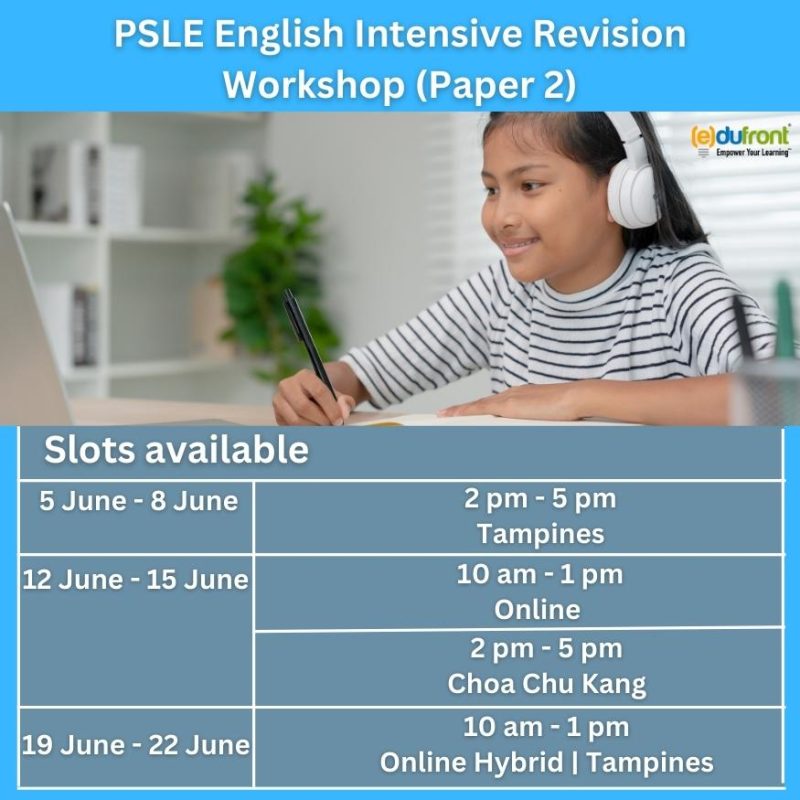 PSLE English Intensive Revision Workshop (Paper 2)

(e)dufront
Empower Your Learning

| Slots available | |
|---|---|
| 5 June - 8 June | 2 pm - 5 pm Tampines |
| 12 June - 15 June | 10 am - 1 pm Online |
| | 2 pm - 5 pm Choa Chu Kang |
| 19 June - 22 June | 10 am - 1 pm Online Hybrid \| Tampines |